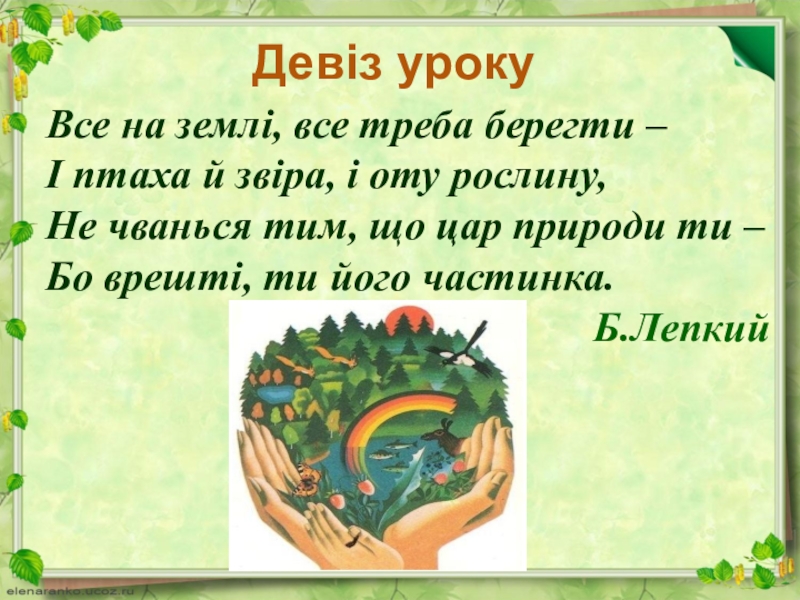 Девіз уроку

Все на землі, все треба берегти –
І птаха й звіра, і оту рослину,
Не чванься тим, що цар природи ти –
Бо врешті, ти його частинка.

Б.Лепкий

elenaranko.ucoz.ru